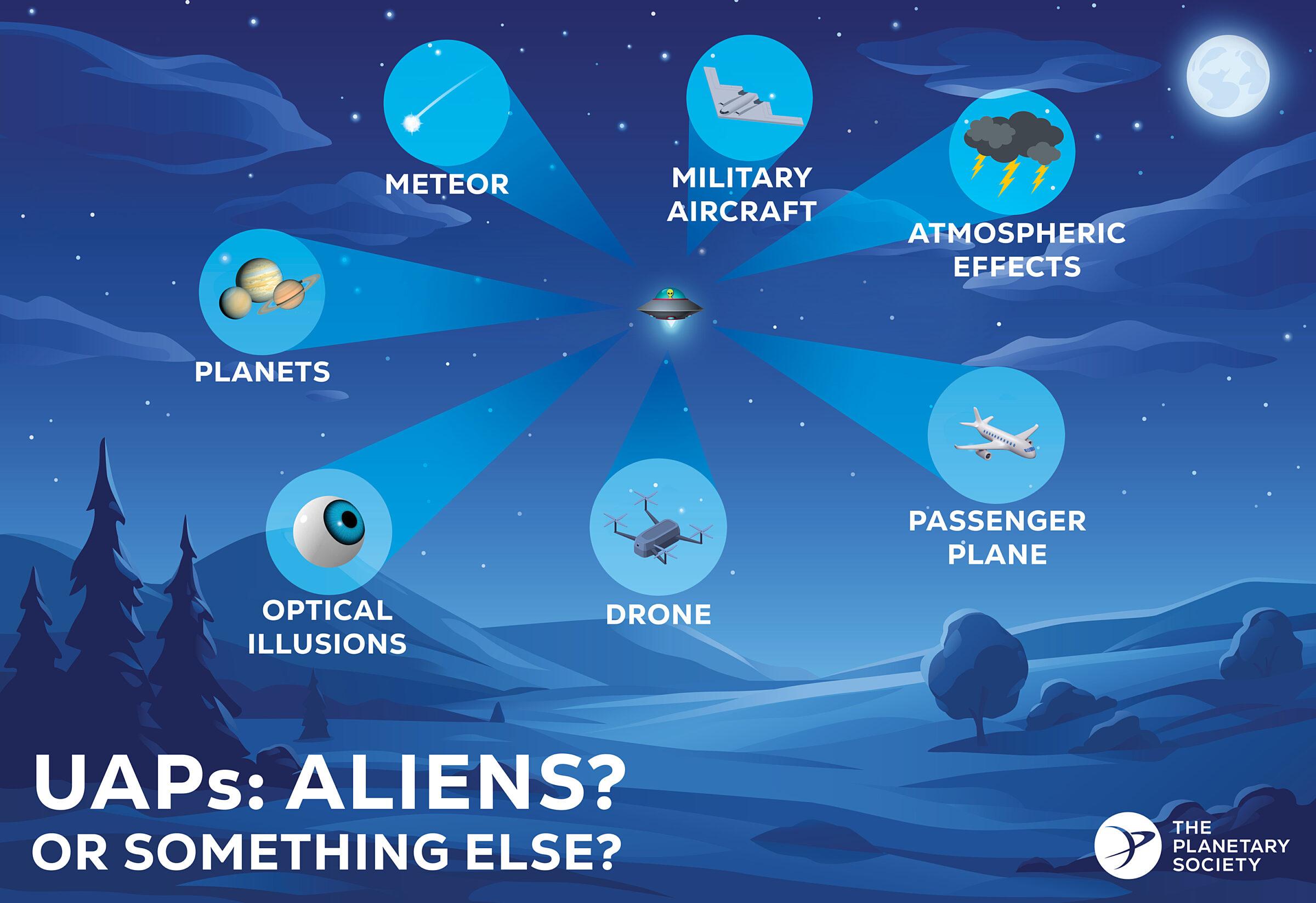 METEOR

MILITARY AIRCRAFT

ATMOSPHERIC EFFECTS

PLANETS

PASSENGER PLANE

OPTICAL ILLUSIONS

DRONE

UAPs: ALIENS?
OR SOMETHING ELSE?

THE PLANETARY SOCIETY